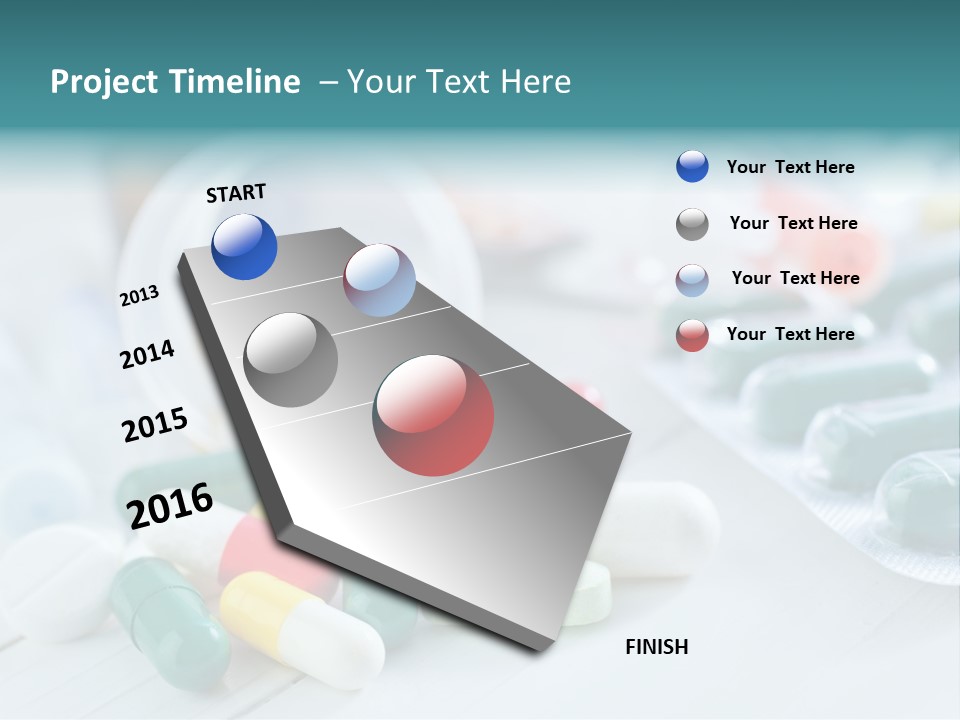 Project Timeline – Your Text Here

START

2013

2014

2015

2016

FINISH

Your Text Here

Your Text Here

Your Text Here

Your Text Here